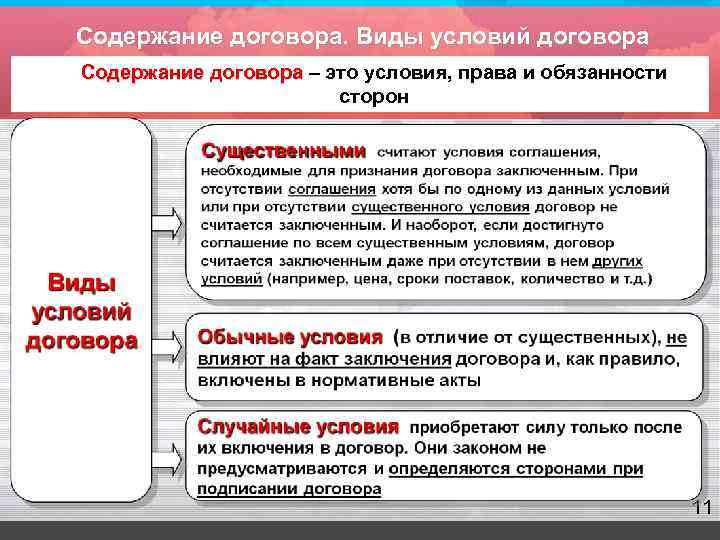 Содержание договора. Виды условий договора

Содержание договора – это условия, права и обязанности сторон

Виды условий договора

Существенными считают условия соглашения, необходимые для признания договора заключенным. При отсутствии соглашения хотя бы по одному из данных условий или при отсутствии существенного условия договор не считается заключенным. И наоборот, если достигнуто соглашение по всем существенным условиям, договор считается заключенным даже при отсутствии в нем других условий (например, цена, сроки поставок, количество и т.д.)

Обычные условия (в отличие от существенных), не влияют на факт заключения договора и, как правило, включены в нормативные акты

Случайные условия приобретают силу только после их включения в договор. Они законом не предусматриваются и определяются сторонами при подписании договора

11